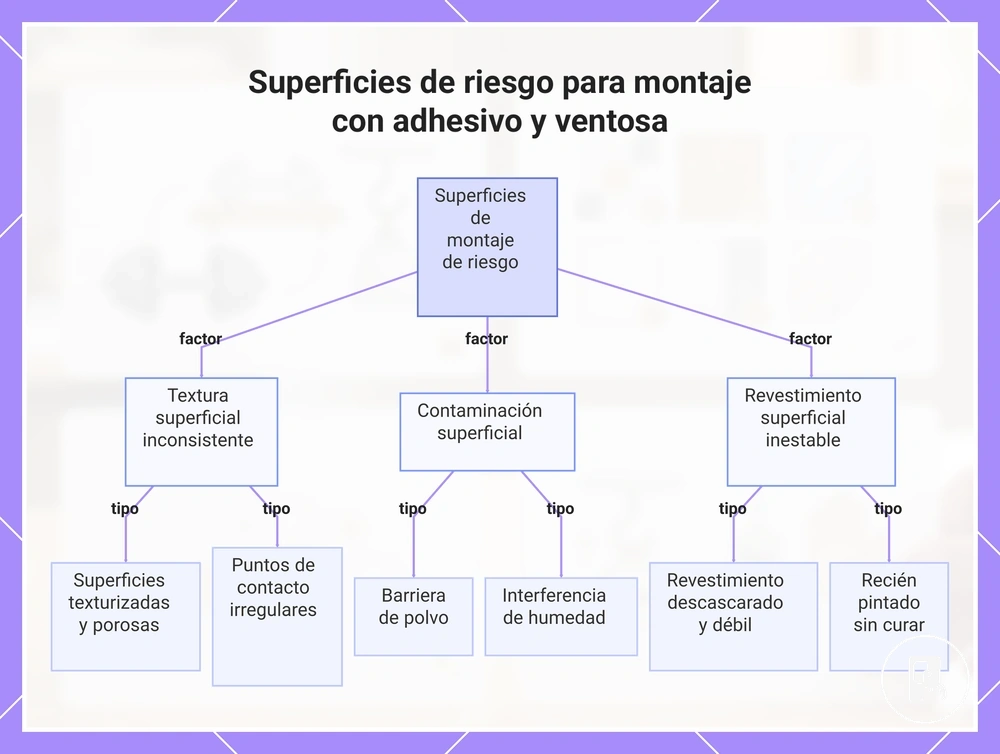 Superficies de riesgo para montaje con adhesivo y ventosa

Superficies de montaje de riesgo

factor

factor

factor

Textura superficial inconsistente

Contaminación superficial

Revestimiento superficial inestable

tipo

tipo

tipo

tipo

tipo

tipo

Superficies texturizadas y porosas

Puntos de contacto irregulares

Barriera de polvo

Interferencia de humedad

Revestimiento descascarado y débil

Recién pintado sin curar